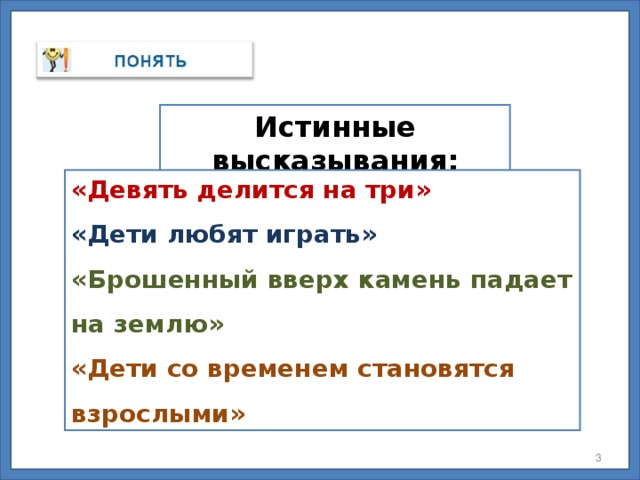 ПОНЯТЬ

Истинные высказывания:

«Девять делится на три»

«Дети любят играть»

«Брошенный вверх камень падает на землю»

«Дети со временем становятся взрослыми»

3